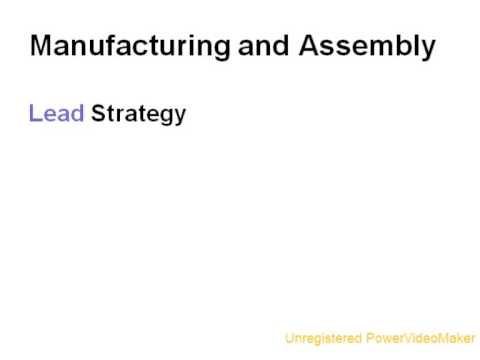 Manufacturing and Assembly

Lead Strategy

Unregistered PowerVideoMaker